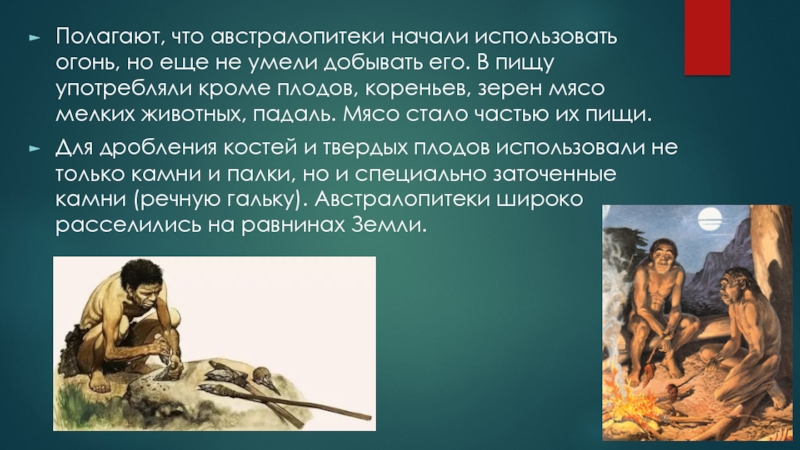 Полагают, что австралопитеки начали использовать огонь, но еще не умели добывать его. В пищу употребляли кроме плодов, кореньев, зерен мясо мелких животных, падаль. Мясо стало частью их пищи.

Для дробления костей и твердых плодов использовали не только камни и палки, но и специально заточенные камни (речную гальку). Австралопитеки широко расселились на равнинах Земли.